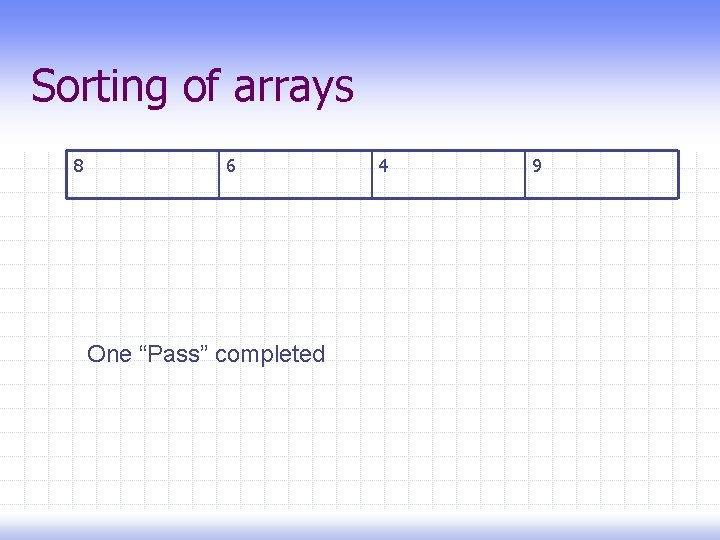 Sorting of arrays

| 8 | 6 | 4 | 9 |
|---|---|---|---|

One “Pass” completed